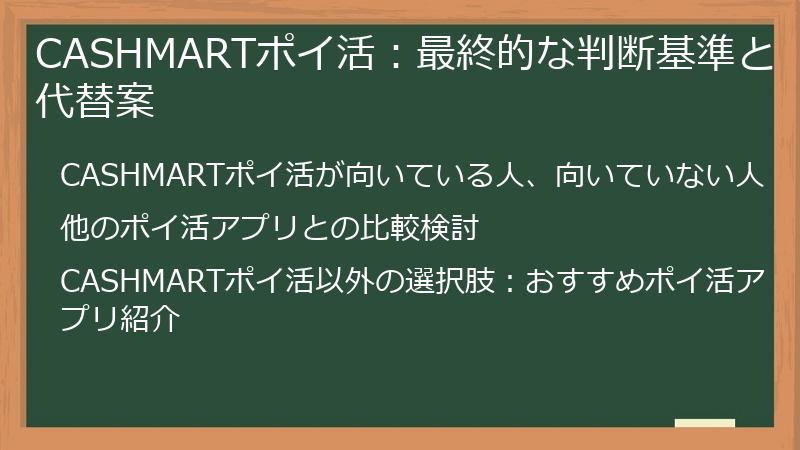 CASHMARTポイ活：最終的な判断基準と代替案

CASHMARTポイ活が向いている人、向いていない人

他のポイ活アプリとの比較検討

CASHMARTポイ活以外の選択肢：おすすめポイ活アプリ紹介